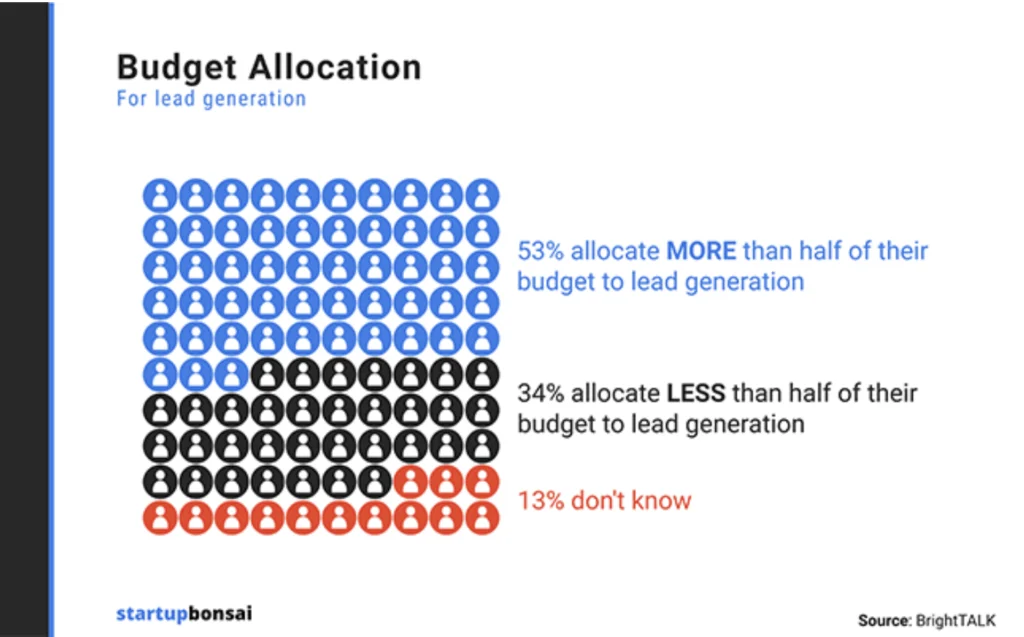 Budget Allocation
For lead generation

53% allocate MORE than half of their budget to lead generation

34% allocate LESS than half of their budget to lead generation

13% don't know

startupbonsai

Source: BrightTALK